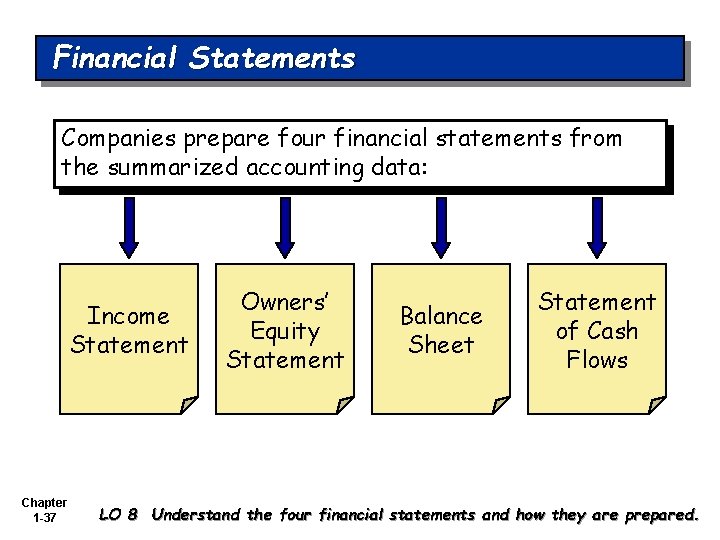 Financial Statements

Companies prepare four financial statements from the summarized accounting data:

Income Statement

Owners' Equity Statement

Balance Sheet

Statement of Cash Flows

Chapter 1-37

LO 8 Understand the four financial statements and how they are prepared.